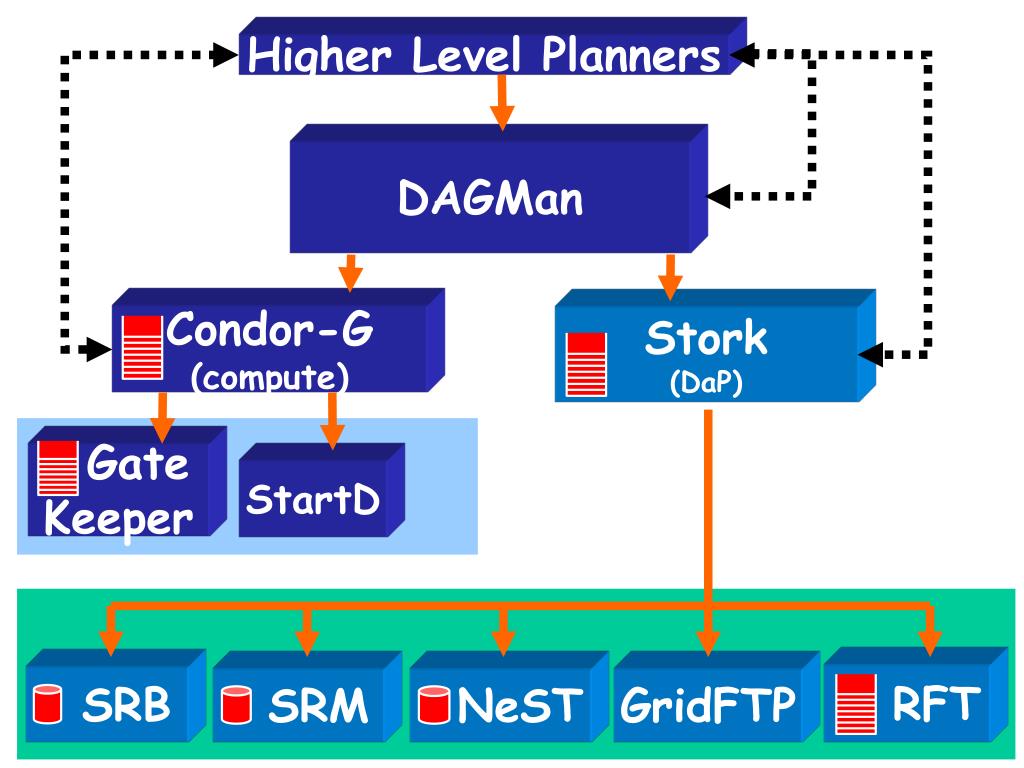 Higher Level Planners

DAGMan

Condor-G
(compute)

Stork
(DaP)

Gate Keeper

StartD

SRB

SRM

NeST

GridFTP

RFT